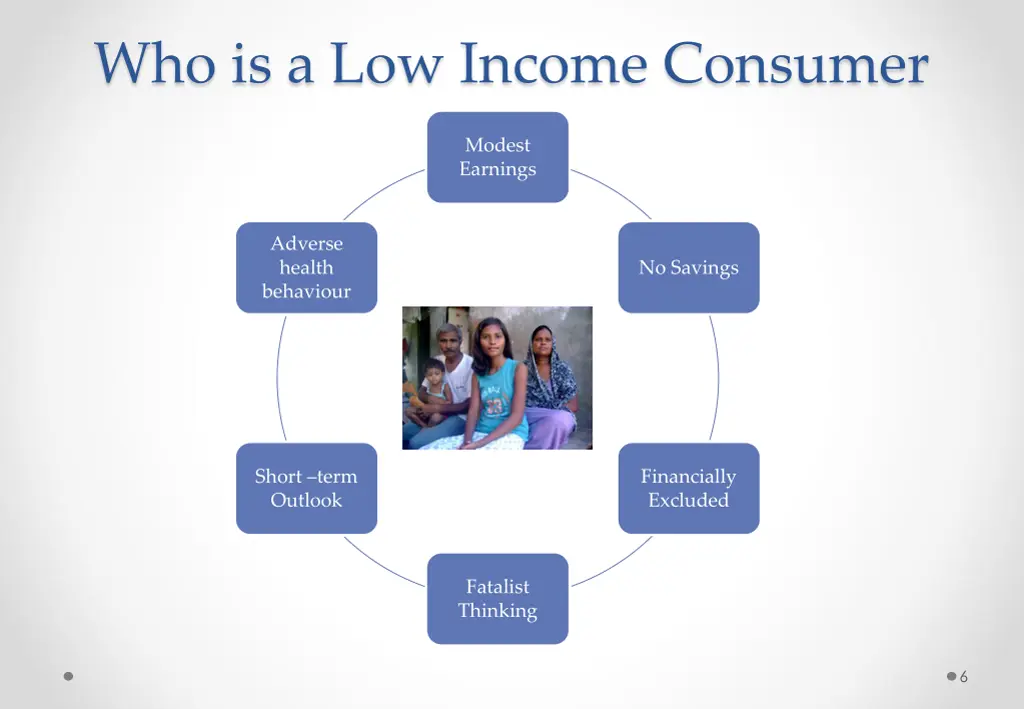 Who is a Low Income Consumer

Modest Earnings

No Savings

Financially Excluded

Fatalist Thinking

Short –term Outlook

Adverse health behaviour

6